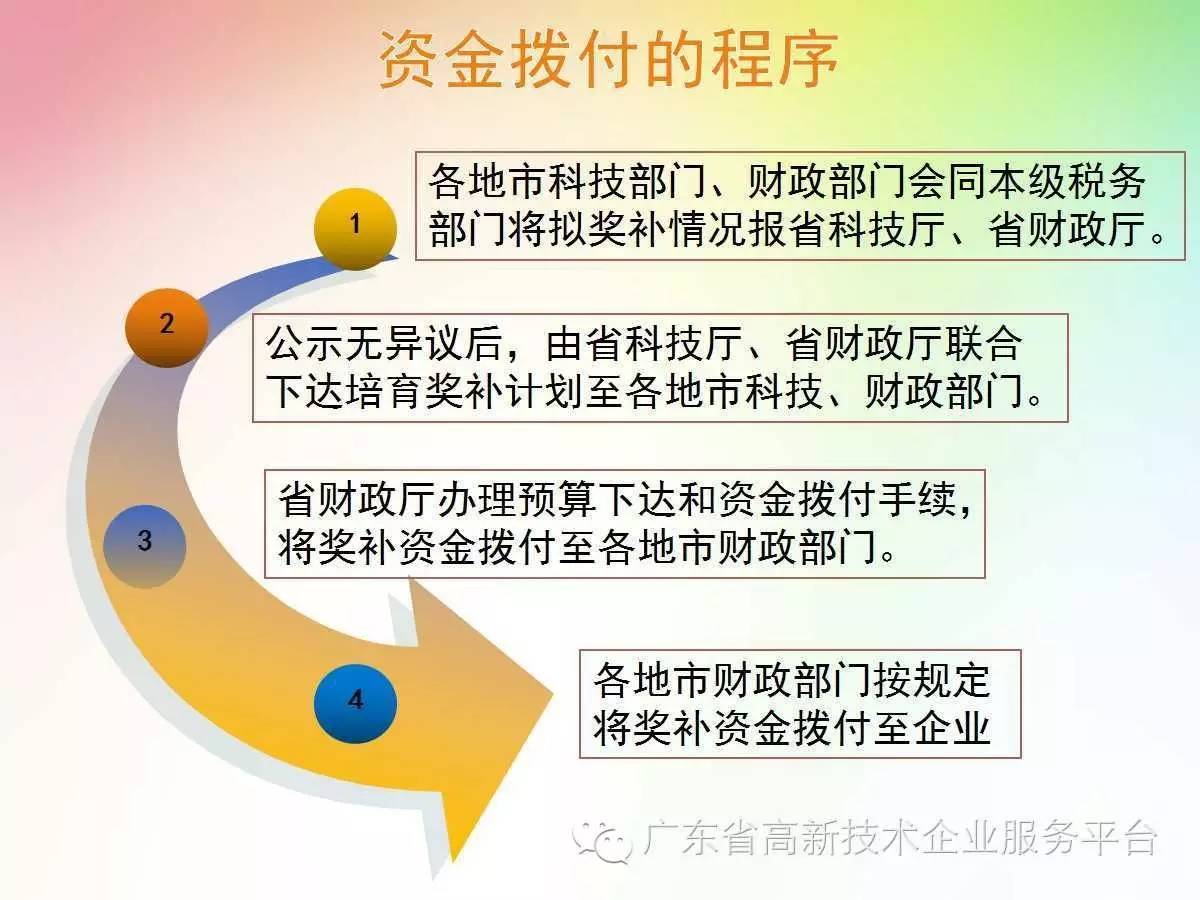 资金拨付的程序

1

各地市科技部门、财政部门会同本级税务部门将拟奖补情况报省科技厅、省财政厅。

2

公示无异议后，由省科技厅、省财政厅联合下达培育奖补计划至各地市科技、财政部门。

3

省财政厅办理预算下达和资金拨付手续，将奖补资金拨付至各地市财政部门。

4

各地市财政部门按规定将奖补资金拨付至企业

广东省高新技术企业服务平台